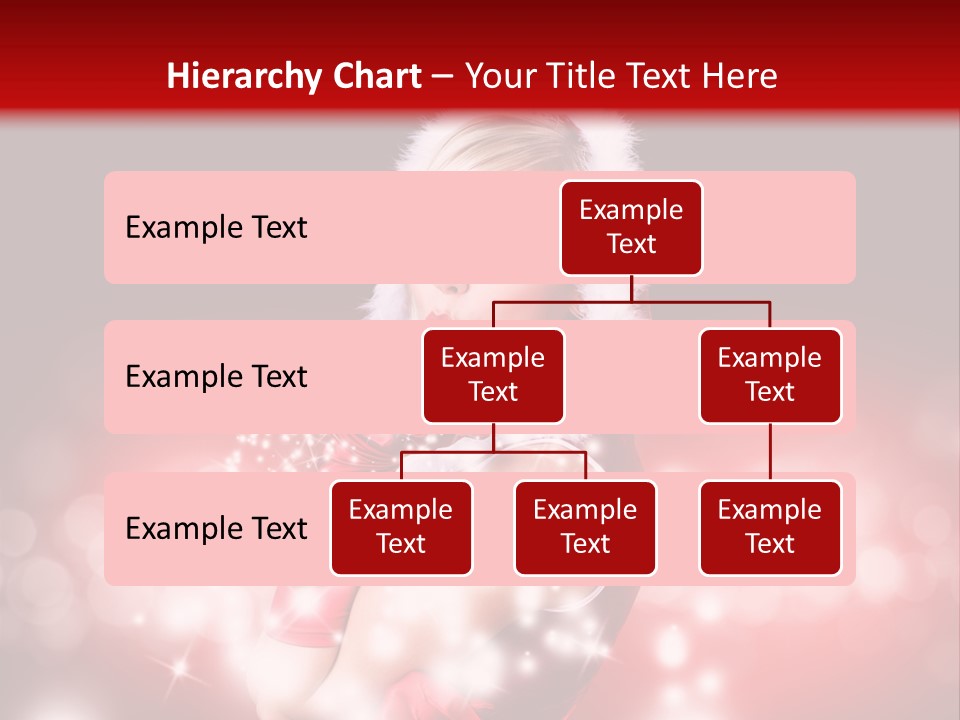 Hierarchy Chart – Your Title Text Here

Example Text

Example Text

Example Text

Example Text

Example Text

Example Text

Example Text

Example Text

Example Text